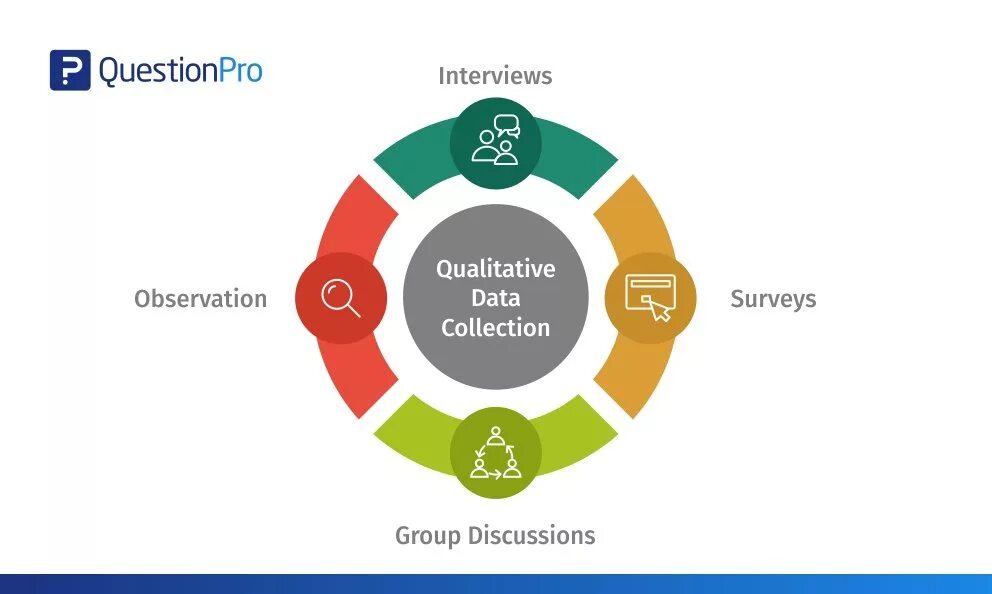 QuestionPro

Interviews

Observation

Qualitative Data Collection

Surveys

Group Discussions